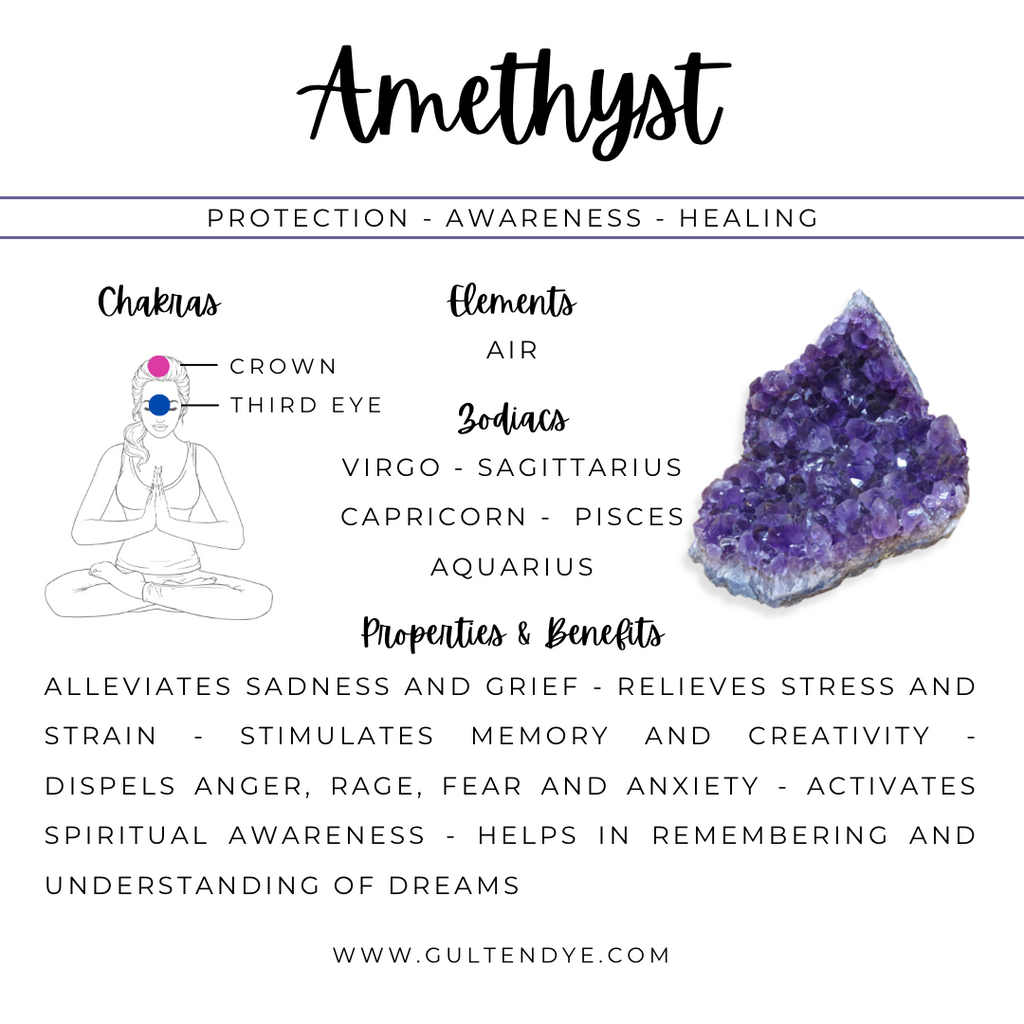 Amethyst

PROTECTION - AWARENESS - HEALING

Chakras

CROWN
THIRD EYE

Elements
AIR

Zodiacs
VIRGO - SAGITTARIUS
CAPRICORN - PISCES
AQUARIUS

Properties & Benefits

ALLEVIATES SADNESS AND GRIEF - RELIEVES STRESS AND STRAIN - STIMULATES MEMORY AND CREATIVITY - DISPELS ANGER, RAGE, FEAR AND ANXIETY - ACTIVATES SPIRITUAL AWARENESS - HELPS IN REMEMBERING AND UNDERSTANDING OF DREAMS

WWW.GULTENDYE.COM